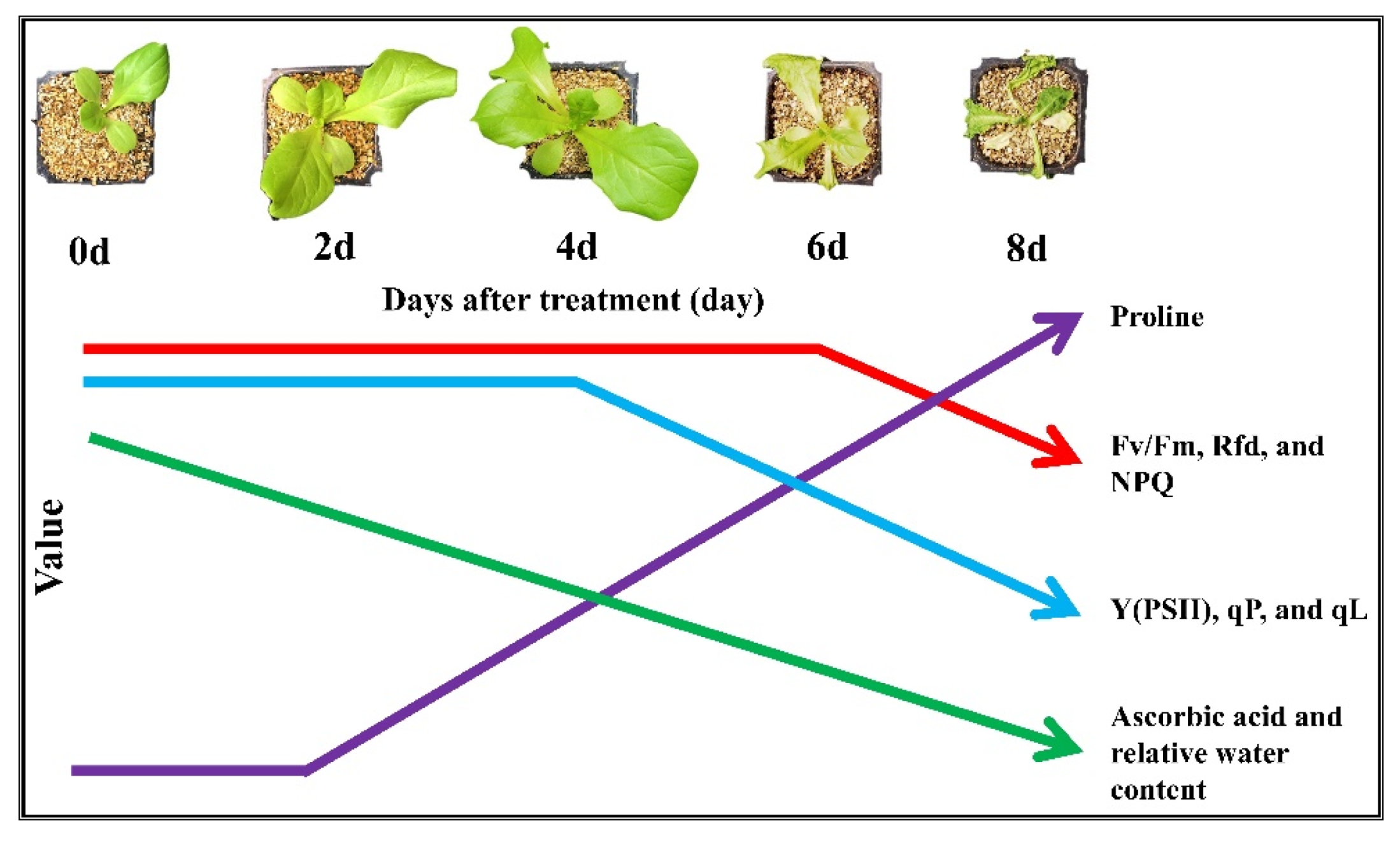 0d 2d 4d 6d 8d

Days after treatment (day)

Value

Proline

Fv/Fm, Rfd, and NPQ

Y(PSII), qP, and qL

Ascorbic acid and relative water content